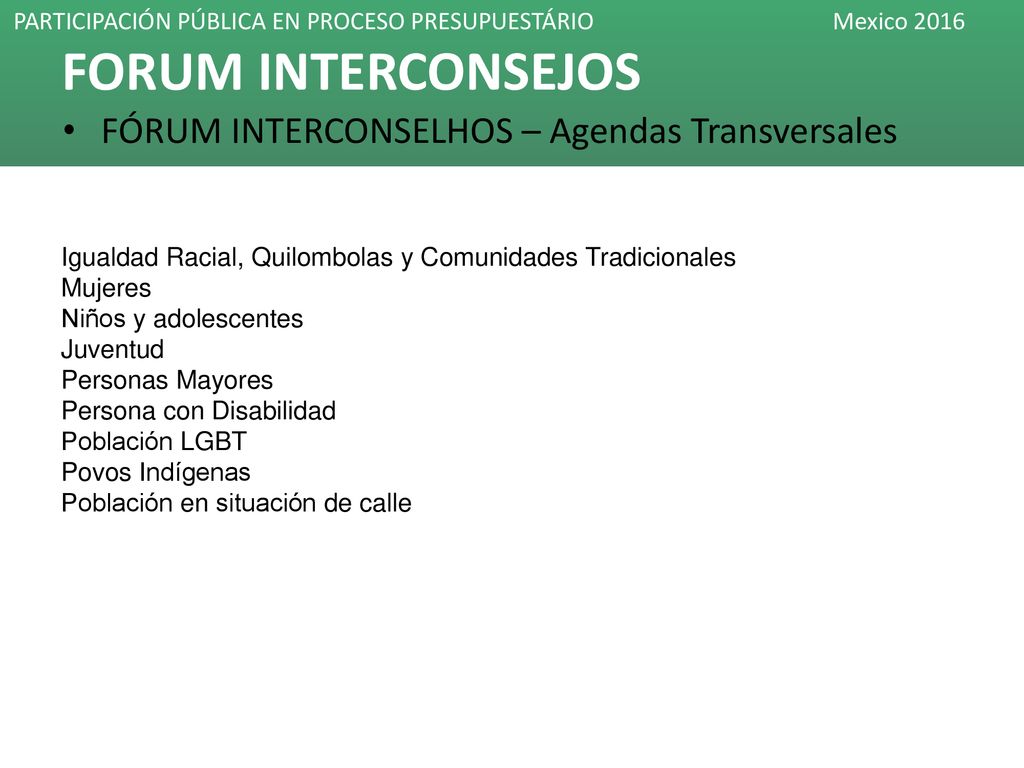 PARTICIPACIÓN PÚBLICA EN PROCESO PRESUPUESTÁRIO Mexico 2016

FORUM INTERCONSEJOS

• FÓRUM INTERCONSELHOS – Agendas Transversales

Igualdad Racial, Quilombolas y Comunidades Tradicionales
Mujeres
Niños y adolescentes
Juventud
Personas Mayores
Persona con Disabilidad
Población LGBT
Povos Indígenas
Población en situación de calle